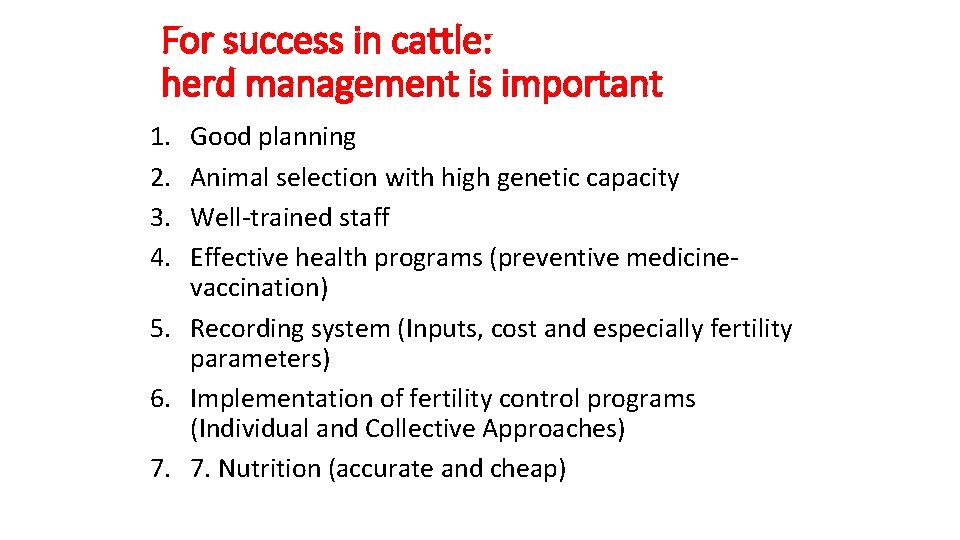 For success in cattle:
herd management is important

1. Good planning
2. Animal selection with high genetic capacity
3. Well-trained staff
4. Effective health programs (preventive medicine-vaccination)
5. Recording system (Inputs, cost and especially fertility parameters)
6. Implementation of fertility control programs (Individual and Collective Approaches)
7. 7. Nutrition (accurate and cheap)